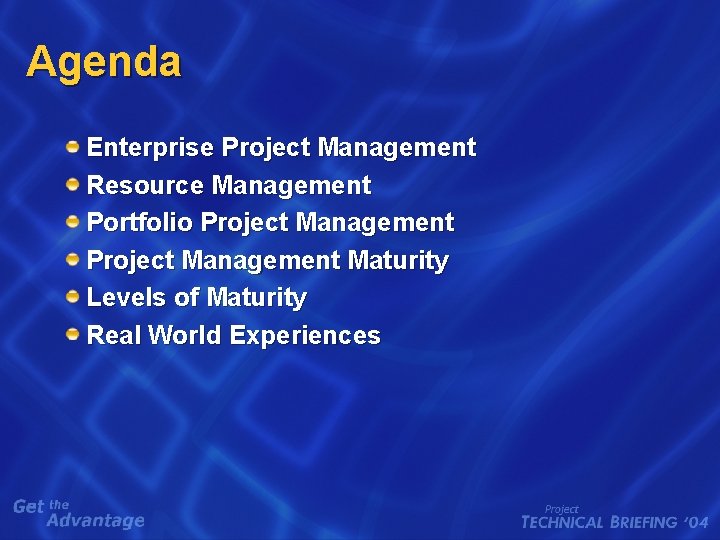 Agenda

• Enterprise Project Management
• Resource Management
• Portfolio Project Management
• Project Management Maturity
• Levels of Maturity
• Real World Experiences

Get the Advantage

Project
TECHNICAL BRIEFING '04